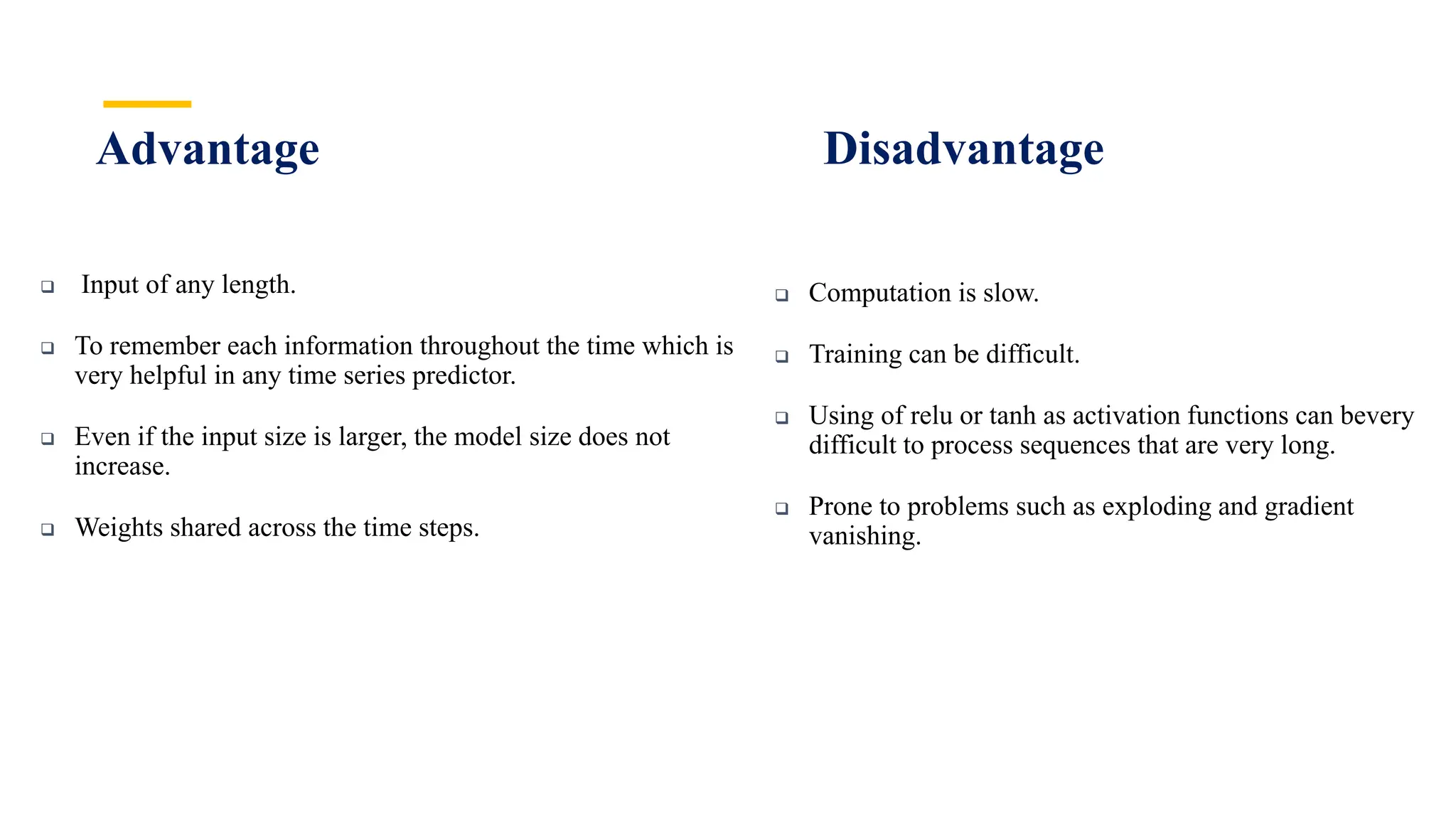 Advantage

❑ Input of any length.

❑ To remember each information throughout the time which is very helpful in any time series predictor.

❑ Even if the input size is larger, the model size does not increase.

❑ Weights shared across the time steps.

Disadvantage

❑ Computation is slow.

❑ Training can be difficult.

❑ Using of relu or tanh as activation functions can bevery difficult to process sequences that are very long.

❑ Prone to problems such as exploding and gradient vanishing.